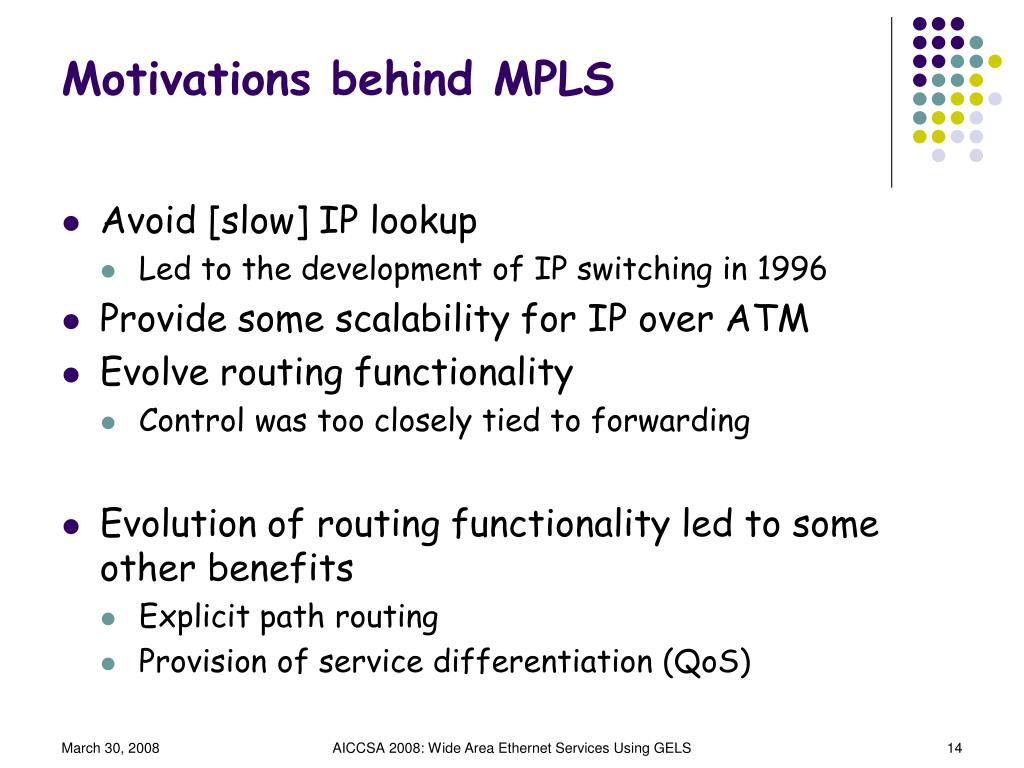 Motivations behind MPLS

- Avoid [slow] IP lookup
  - Led to the development of IP switching in 1996
- Provide some scalability for IP over ATM
- Evolve routing functionality
  - Control was too closely tied to forwarding

- Evolution of routing functionality led to some other benefits
  - Explicit path routing
  - Provision of service differentiation (QoS)

March 30, 2008

AICCSA 2008: Wide Area Ethernet Services Using GELS

14